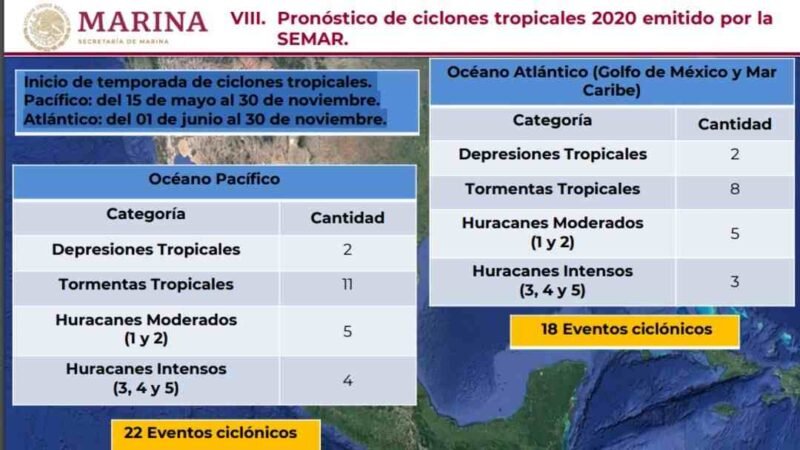 MARINA
SECRETARÍA DE MARINA

VIII. Pronóstico de ciclones tropicales 2020 emitido por la SEMAR.

Inicio de temporada de ciclones tropicales.
Pacífico: del 15 de mayo al 30 de noviembre.
Atlántico: del 01 de junio al 30 de noviembre.

Océano Pacífico

| Categoría | Cantidad |
|---|---|
| Depresiones Tropicales | 2 |
| Tormentas Tropicales | 11 |
| Huracanes Moderados (1 y 2) | 5 |
| Huracanes Intensos (3, 4 y 5) | 4 |

22 Eventos ciclónicos

Océano Atlántico (Golfo de México y Mar Caribe)

| Categoría | Cantidad |
|---|---|
| Depresiones Tropicales | 2 |
| Tormentas Tropicales | 8 |
| Huracanes Moderados (1 y 2) | 5 |
| Huracanes Intensos (3, 4 y 5) | 3 |

18 Eventos ciclónicos